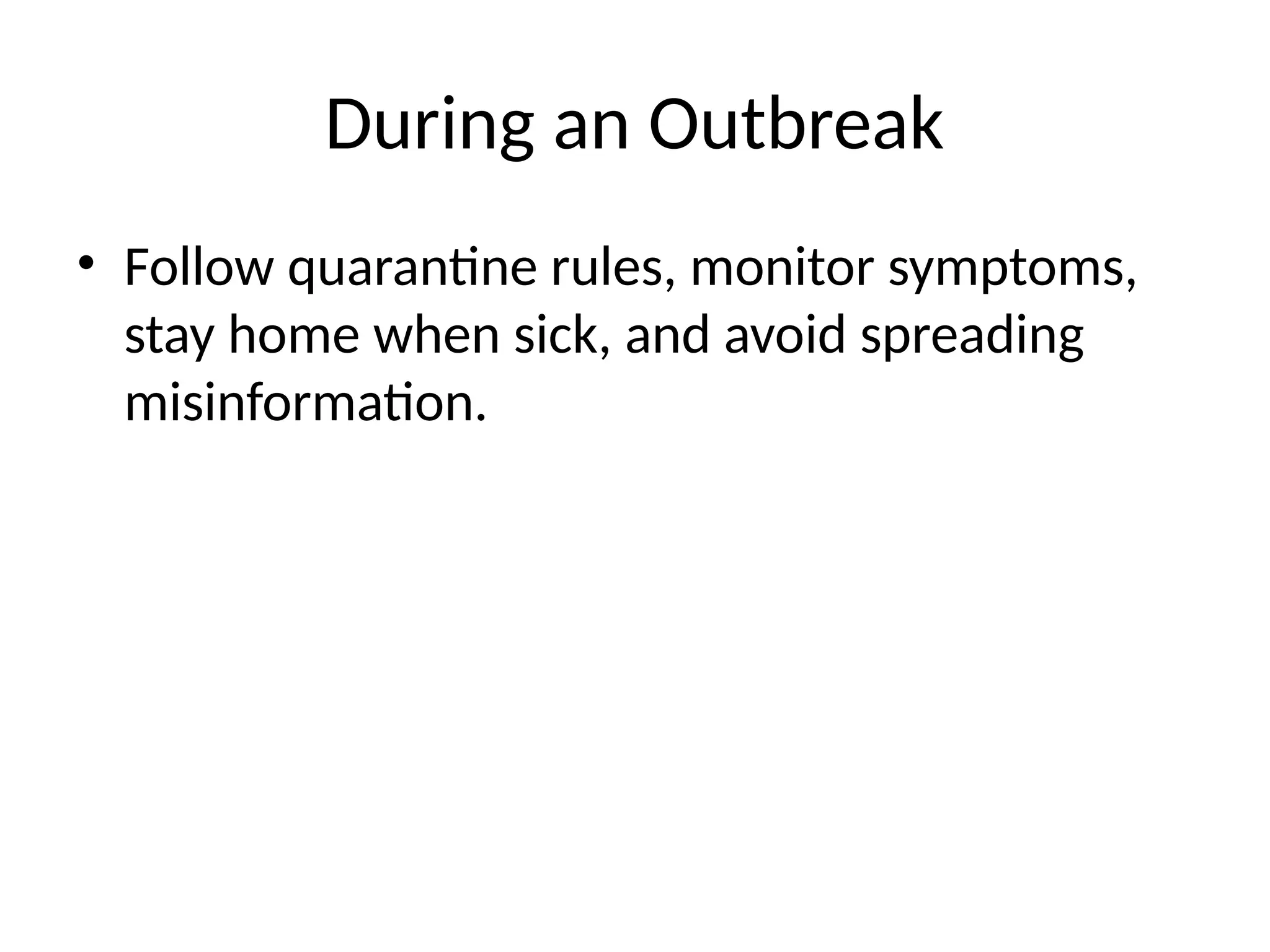 During an Outbreak

• Follow quarantine rules, monitor symptoms, stay home when sick, and avoid spreading misinformation.